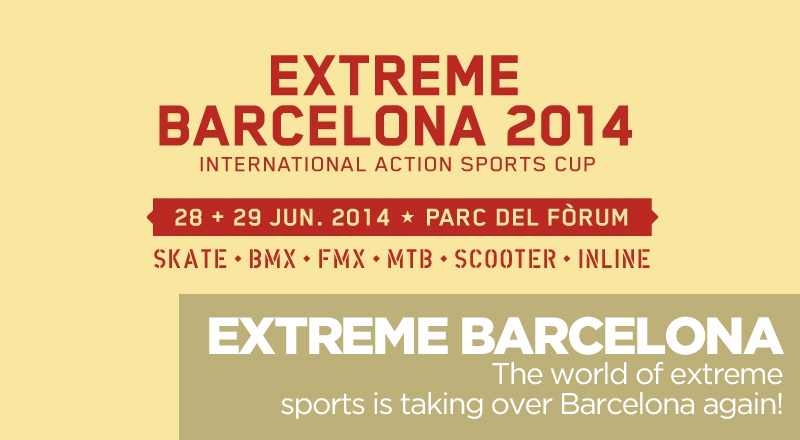 EXTREME
BARCELONA 2014
INTERNATIONAL ACTION SPORTS CUP

28 + 29 JUN. 2014 ★ PARC DEL FÒRUM

SKATE • BMX • FMX • MTB • SCOOTER • INLINE

EXTREME BARCELONA
The world of extreme sports is taking over Barcelona again!